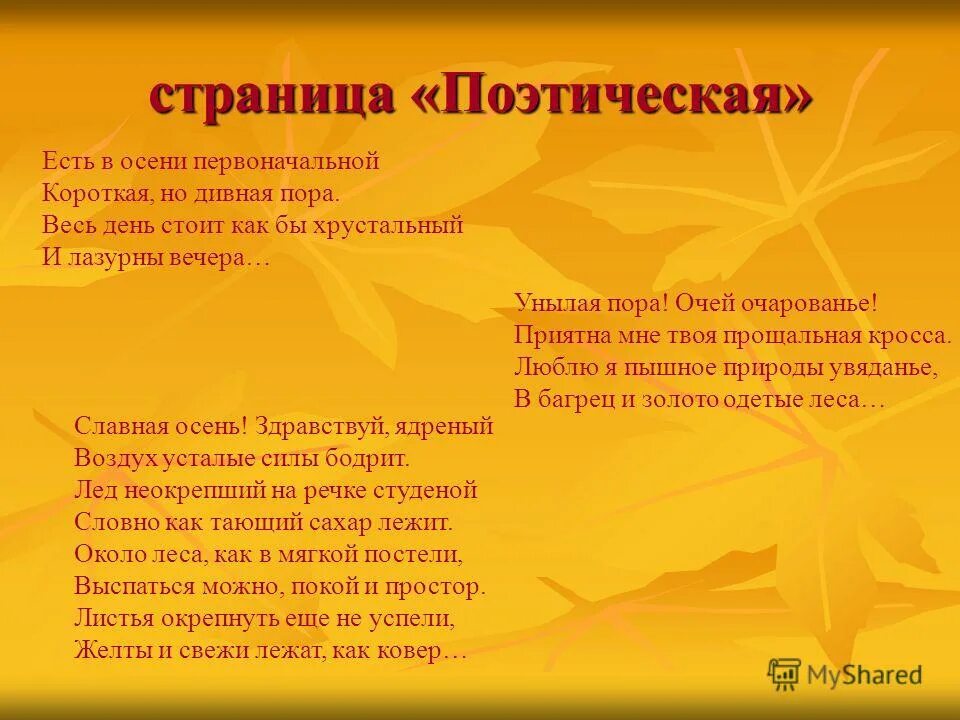 страница «Поэтическая»

Есть в осени первоначальной
Короткая, но дивная пора.
Весь день стоит как бы хрустальный
И лазурны вечера…

Унылая пора! Очей очарованье!
Приятна мне твоя прощальная кросса.
Люблю я пышное природы увяданье,
В багрец и золото одетые леса…

Славная осень! Здравствуй, ядреный
Воздух усталые силы бодрит.
Лед неокрепший на речке студеной
Словно как тающий сахар лежит.
Около леса, как в мягкой постели,
Выспаться можно, покой и простор.
Листья окрепнуть еще не успели,
Желты и свежи лежат, как ковер…

MyShared